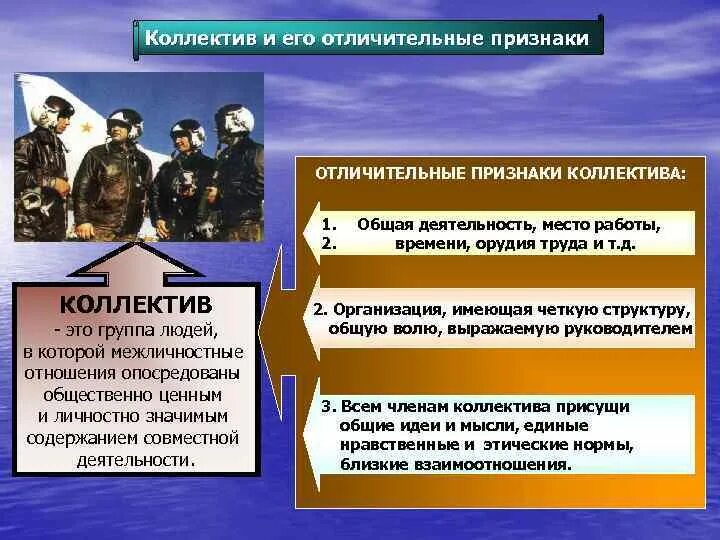 Коллектив и его отличительные признаки

КОЛЛЕКТИВ - это группа людей, в которой межличностные отношения опосредованы общественно ценным и личностно значимым содержанием совместной деятельности.

ОТЛИЧИТЕЛЬНЫЕ ПРИЗНАКИ КОЛЛЕКТИВА:

1. Общая деятельность, место работы,
2. времени, орудия труда и т.д.

2. Организация, имеющая четкую структуру, общую волю, выражаемую руководителем

3. Всем членам коллектива присущи общие идеи и мысли, единые нравственные и этические нормы, близкие взаимоотношения.